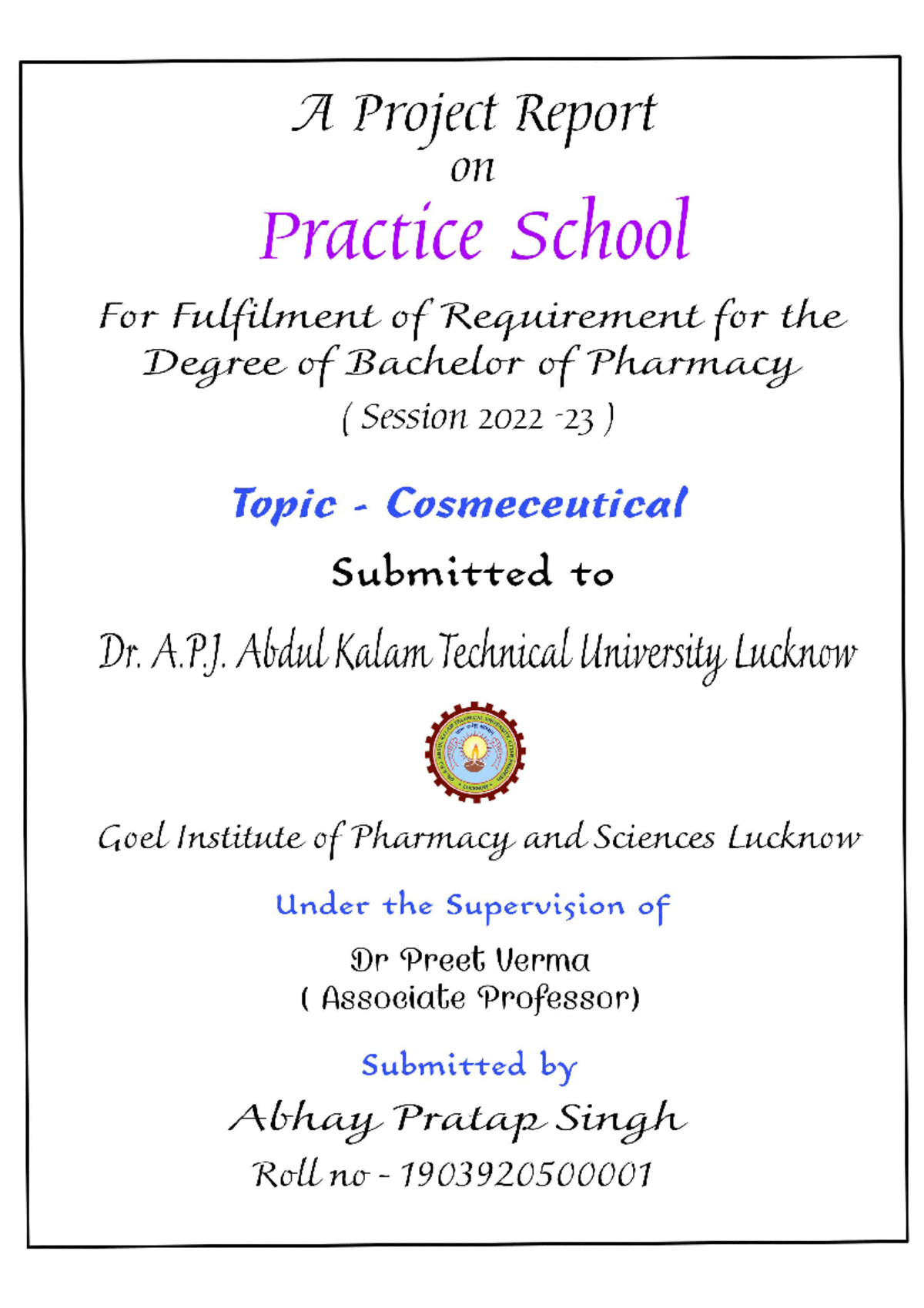 A Project Report
on
Practice School

For Fulfilment of Requirement for the Degree of Bachelor of Pharmacy
( Session 2022 -23 )

Topic - Cosmeceutical

Submitted to

Dr. A.P.J. Abdul Kalam Technical University Lucknow

Goel Institute of Pharmacy and Sciences Lucknow

Under the Supervision of

Dr Preet Verma
( Associate Professor)

Submitted by

Abhay Pratap Singh

Roll no - 1903920500001